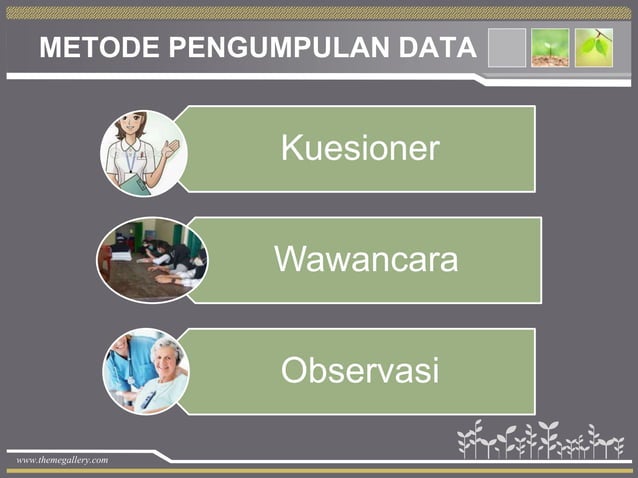 METODE PENGUMPULAN DATA

Kuesioner

Wawancara

Observasi

www.themegallery.com